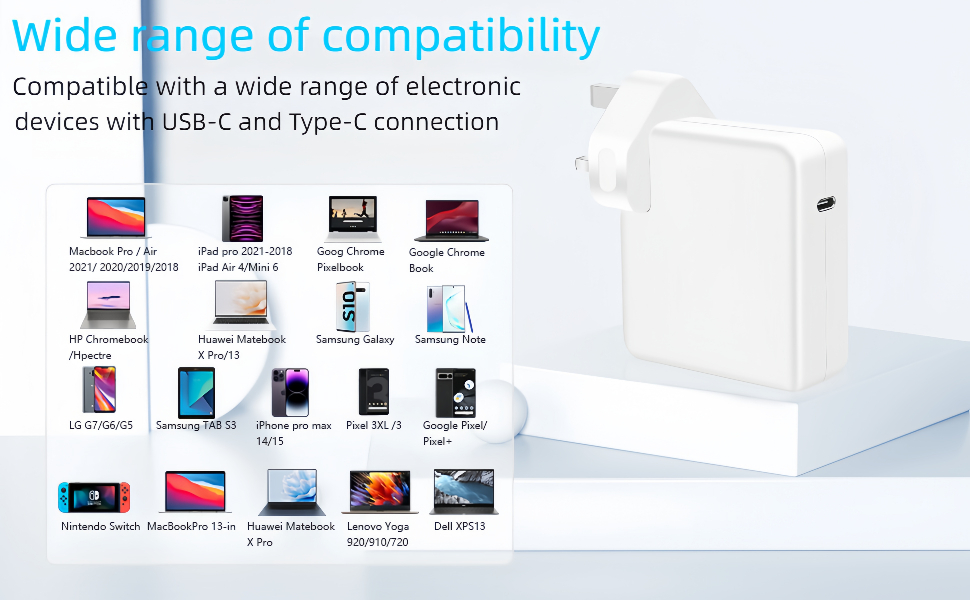 Wide range of compatibility

Compatible with a wide range of electronic devices with USB-C and Type-C connection

Macbook Pro / Air 2021/ 2020/2019/2018

iPad pro 2021-2018 iPad Air 4/Mini 6

Goog Chrome Pixelbook

Google Chrome Book

HP Chromebook /Hpectre

Huawei Matebook X Pro/13

S10

Samsung Galaxy

Samsung Note

LG G7/G6/G5

Samsung TAB S3

iPhone pro max 14/15

Pixel 3XL /3

Google Pixel/ Pixel+

Nintendo Switch

MacBookPro 13-in

Huawei Matebook X Pro

Lenovo Yoga 920/910/720

Dell XPS13